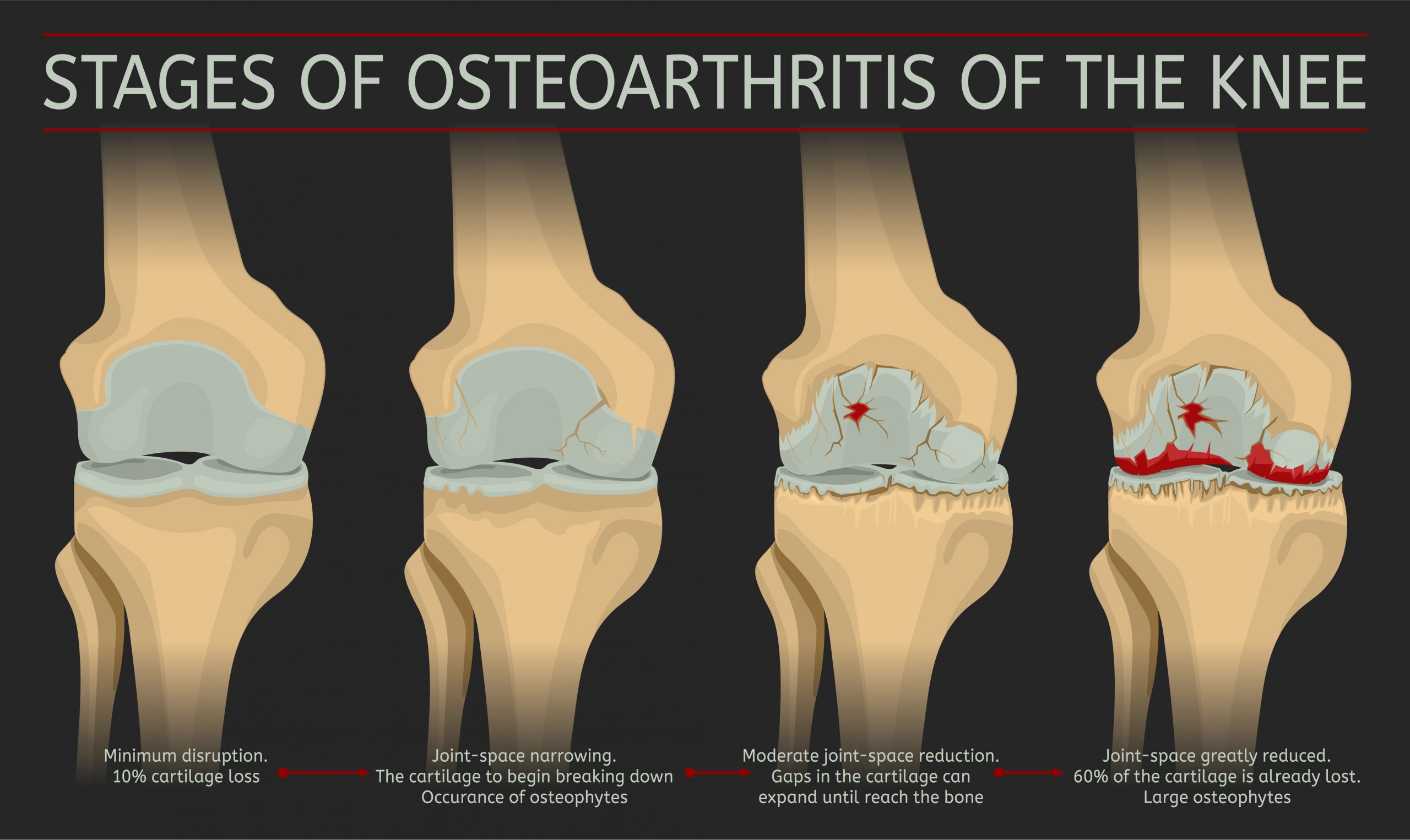 STAGES OF OSTEOARTHRITIS OF THE KNEE

Minimum disruption.
10% cartilage loss

Joint-space narrowing.
The cartilage to begin breaking down
Occurance of osteophytes

Moderate joint-space reduction.
Gaps in the cartilage can
expand until reach the bone

Joint-space greatly reduced.
60% of the cartilage is already lost.
Large osteophytes